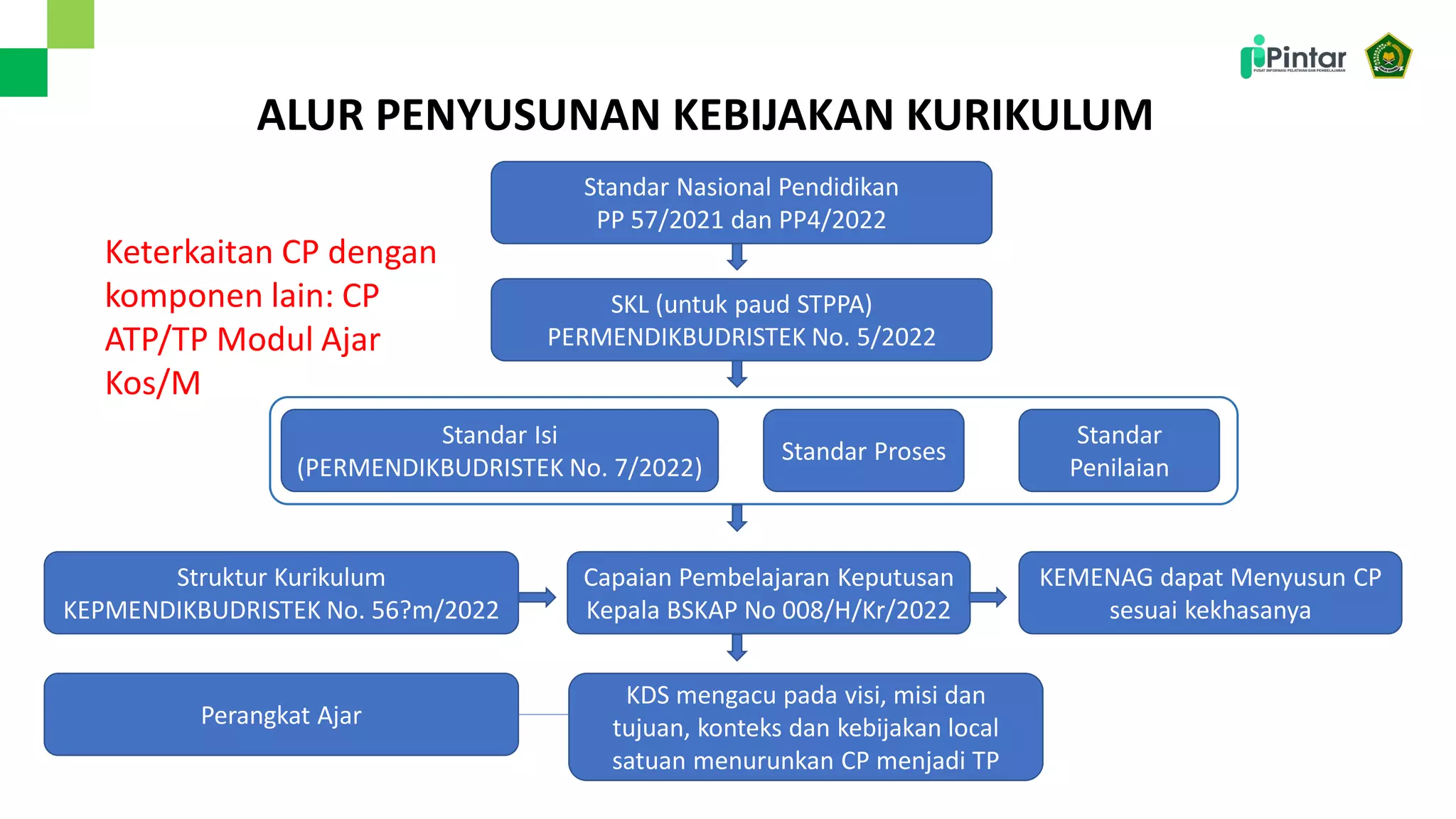 Pintar
PUSAT INFORMASI PELATIHAN DAN PEMBELAJARAN

ALUR PENYUSUNAN KEBIJAKAN KURIKULUM

Keterkaitan CP dengan komponen lain: CP ATP/TP Modul Ajar Kos/M

Standar Nasional Pendidikan
PP 57/2021 dan PP4/2022

SKL (untuk paud STPPA)
PERMENDIKBUDRISTEK No. 5/2022

Standar Isi
(PERMENDIKBUDRISTEK No. 7/2022)

Standar Proses

Standar Penilaian

Struktur Kurikulum
KEPMENDIKBUDRISTEK No. 56?m/2022

Capaian Pembelajaran Keputusan Kepala BSKAP No 008/H/Kr/2022

KEMENAG dapat Menyusun CP sesuai kekhasanya

Perangkat Ajar

KDS mengacu pada visi, misi dan tujuan, konteks dan kebijakan local satuan menurunkan CP menjadi TP